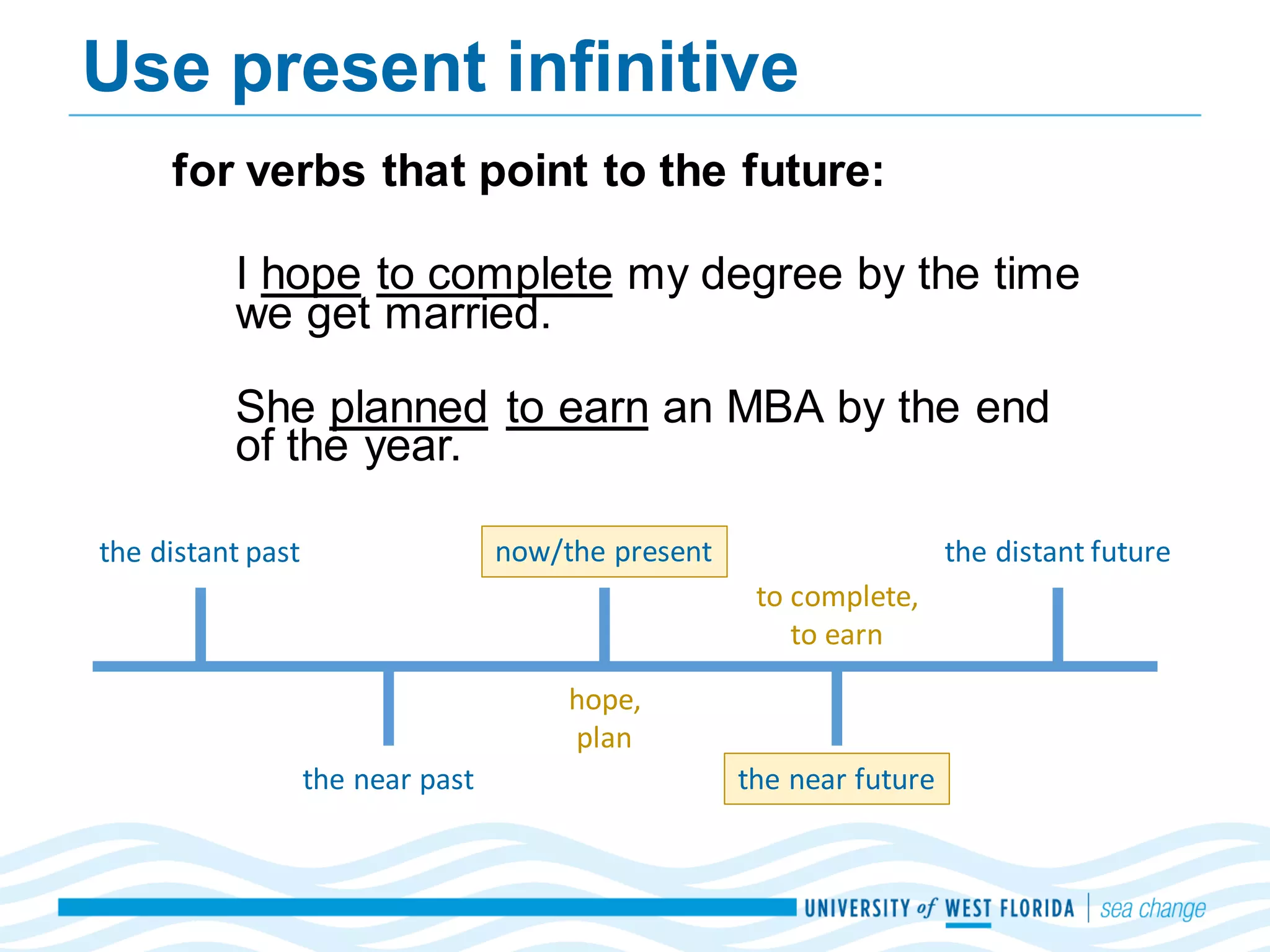 Use present infinitive

for verbs that point to the future:

I hope to complete my degree by the time we get married.

She planned to earn an MBA by the end of the year.

the distant past

now/the present

the distant future

to complete, to earn

hope, plan

the near past

the near future

UNIVERSITY of WEST FLORIDA | sea change